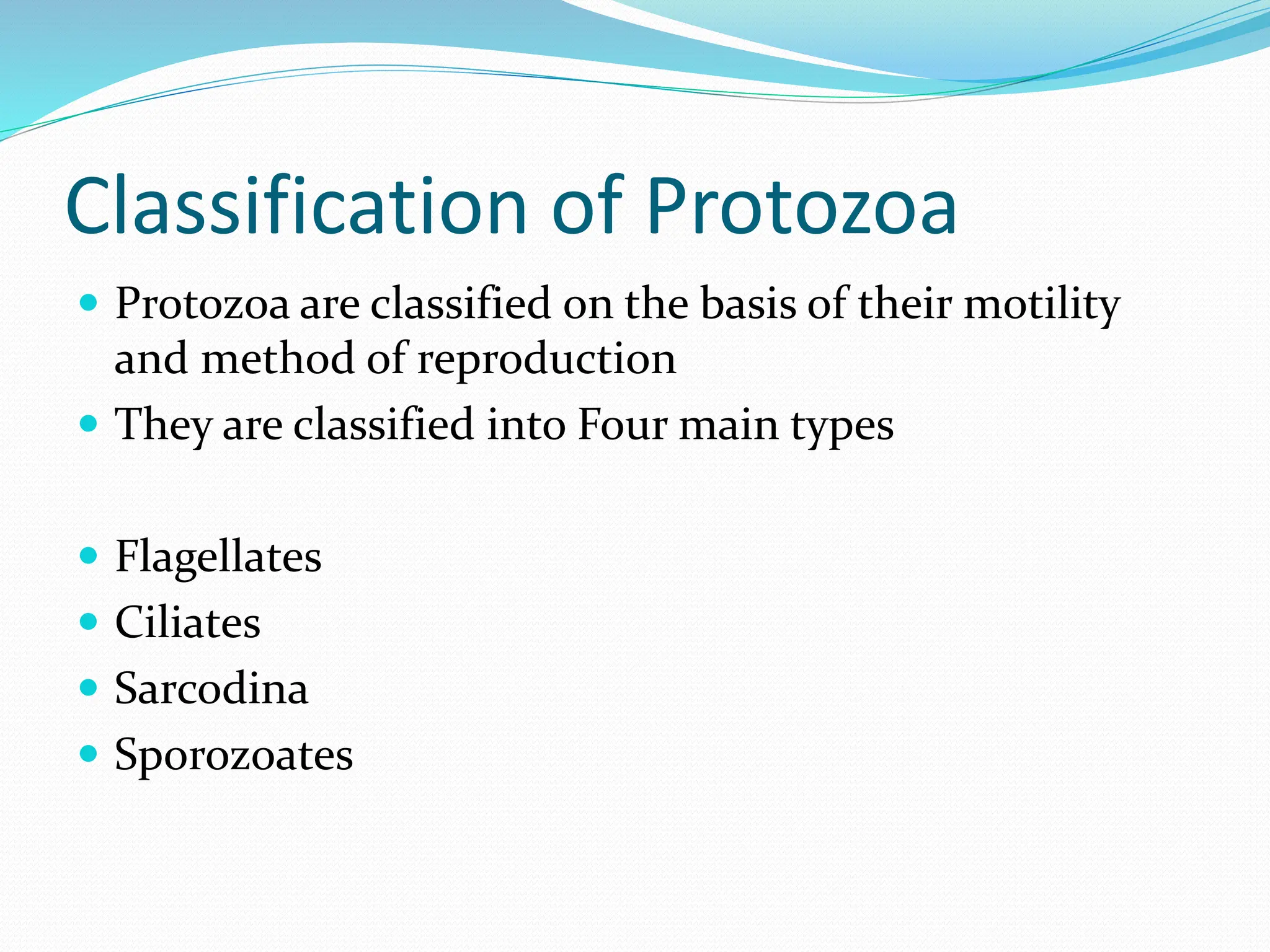 Classification of Protozoa

- Protozoa are classified on the basis of their motility and method of reproduction
- They are classified into Four main types

- Flagellates
- Ciliates
- Sarcodina
- Sporozoates